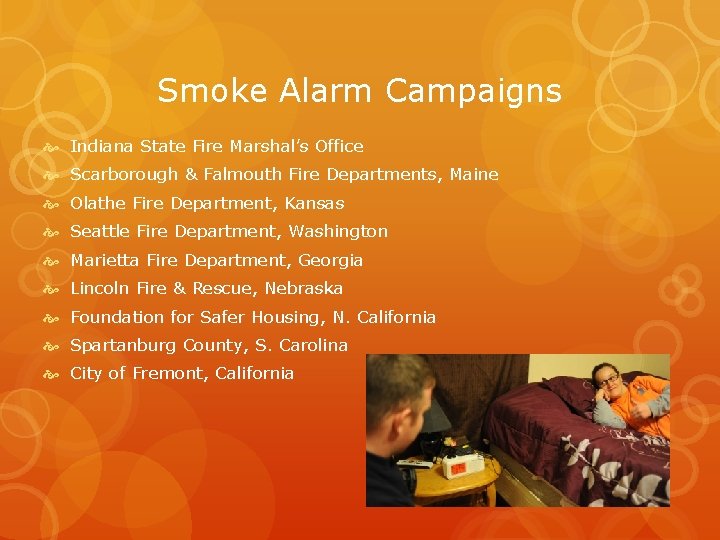 Smoke Alarm Campaigns

Indiana State Fire Marshal's Office
Scarborough & Falmouth Fire Departments, Maine
Olathe Fire Department, Kansas
Seattle Fire Department, Washington
Marietta Fire Department, Georgia
Lincoln Fire & Rescue, Nebraska
Foundation for Safer Housing, N. California
Spartanburg County, S. Carolina
City of Fremont, California